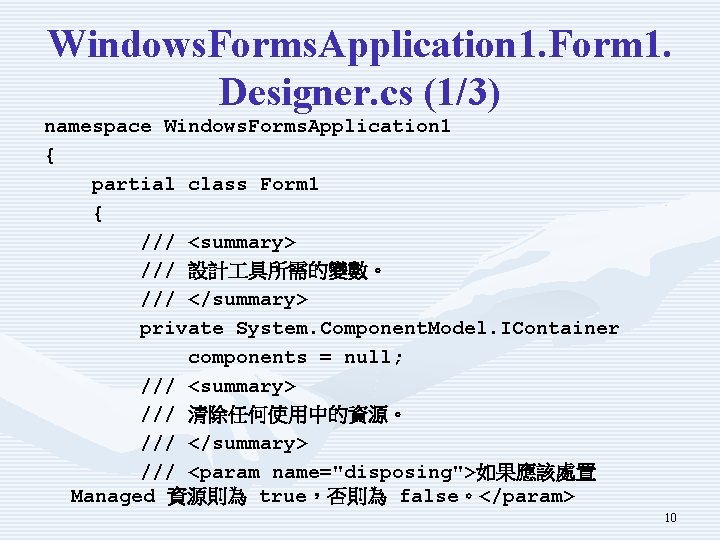 WindowsFormsApplication1.Form1.Designer.cs (1/3)

namespace WindowsFormsApplication1
{
partial class Form1
{
/// <summary>
/// 設計工具所需的變數。
/// </summary>
private System.ComponentModel.IContainer components = null;
/// <summary>
/// 清除任何使用中的資源。
/// </summary>
/// <param name="disposing">如果應該處置 Managed 資源則為 true，否則為 false。</param>

10